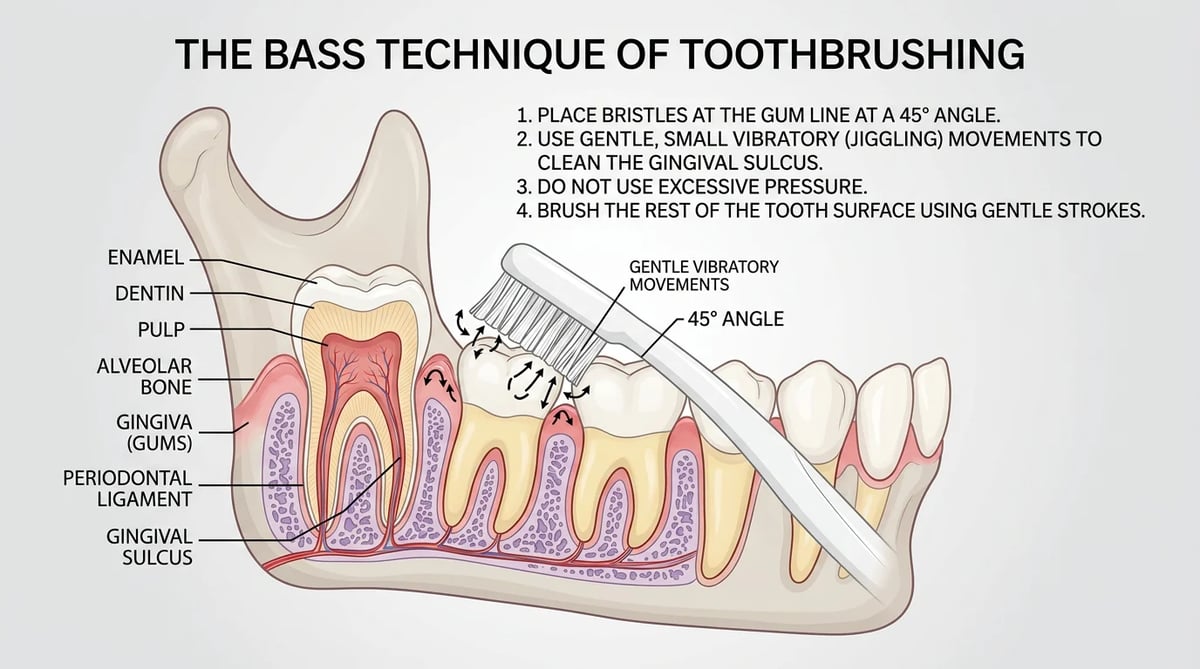 THE BASS TECHNIQUE OF TOOTHBRUSHING

1. PLACE BRISTLES AT THE GUM LINE AT A 45° ANGLE.
2. USE GENTLE, SMALL VIBRATORY (JIGGLING) MOVEMENTS TO CLEAN THE GINGIVAL SULCUS.
3. DO NOT USE EXCESSIVE PRESSURE.
4. BRUSH THE REST OF THE TOOTH SURFACE USING GENTLE STROKES.

ENAMEL
DENTIN
PULP
ALVEOLAR BONE
GINGIVA (GUMS)
PERIODONTAL LIGAMENT
GINGIVAL SULCUS

GENTLE VIBRATORY MOVEMENTS
45° ANGLE